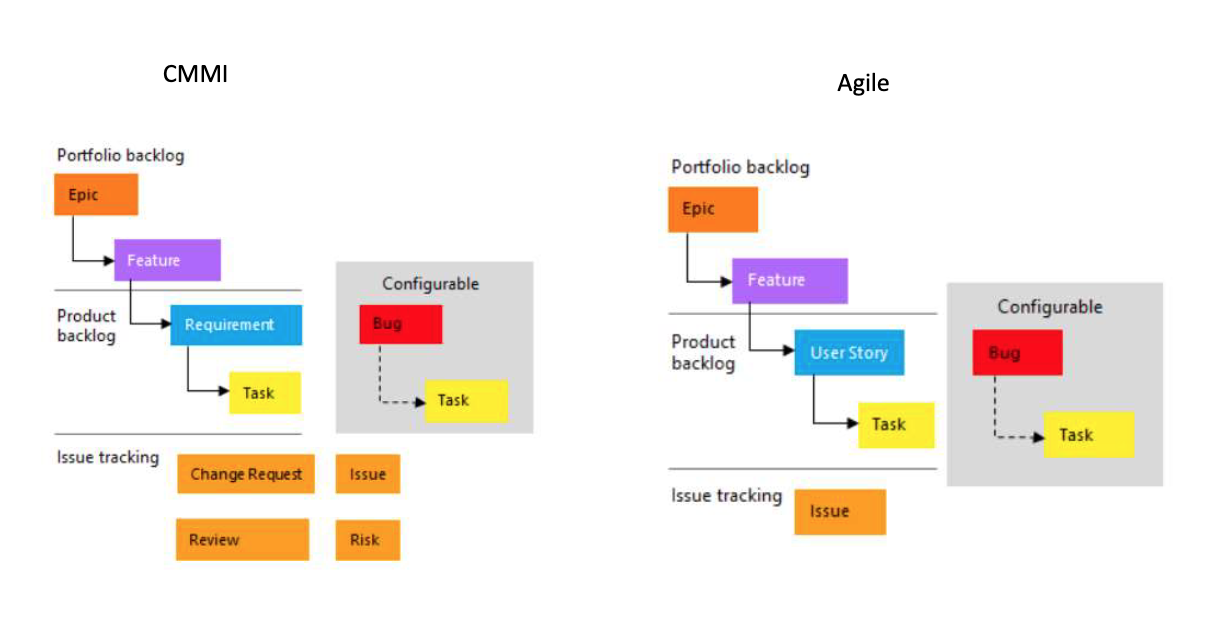 CMMI

Portfolio backlog

Epic

Feature

Product backlog

Requirement

Task

Configurable

Bug

Task

Issue tracking

Change Request

Issue

Review

Risk

Agile

Portfolio backlog

Epic

Feature

Product backlog

User Story

Task

Configurable

Bug

Task

Issue tracking

Issue